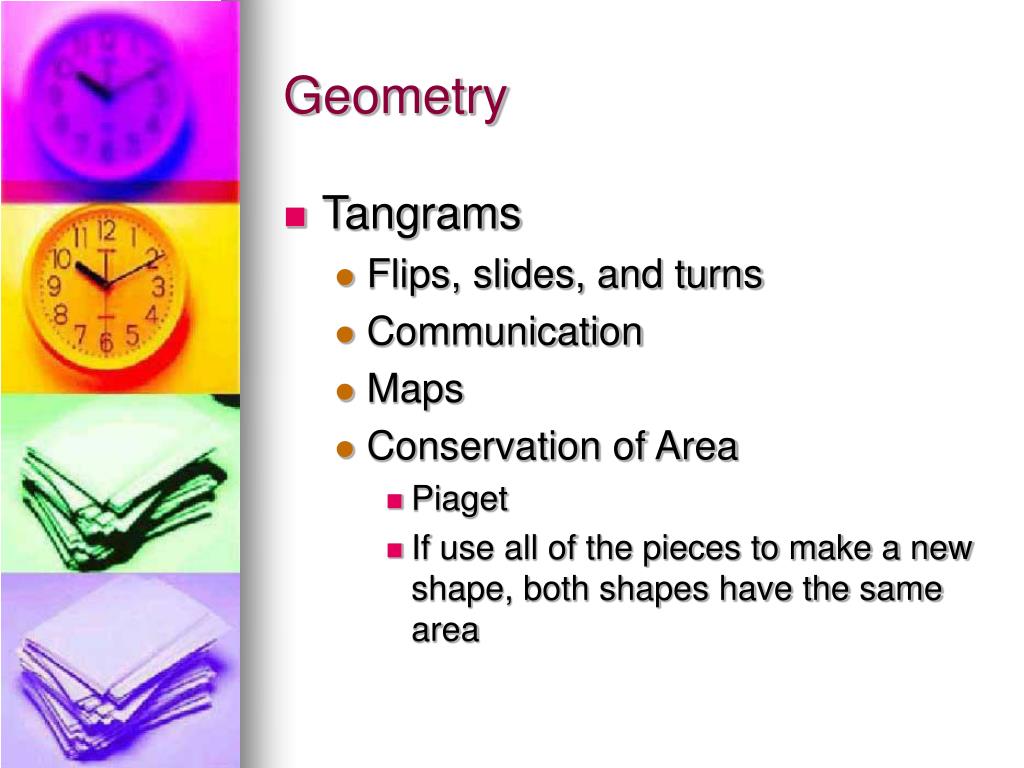 Geometry

Tangrams

Flips, slides, and turns

Communication

Maps

Conservation of Area

Piaget

If use all of the pieces to make a new shape, both shapes have the same area